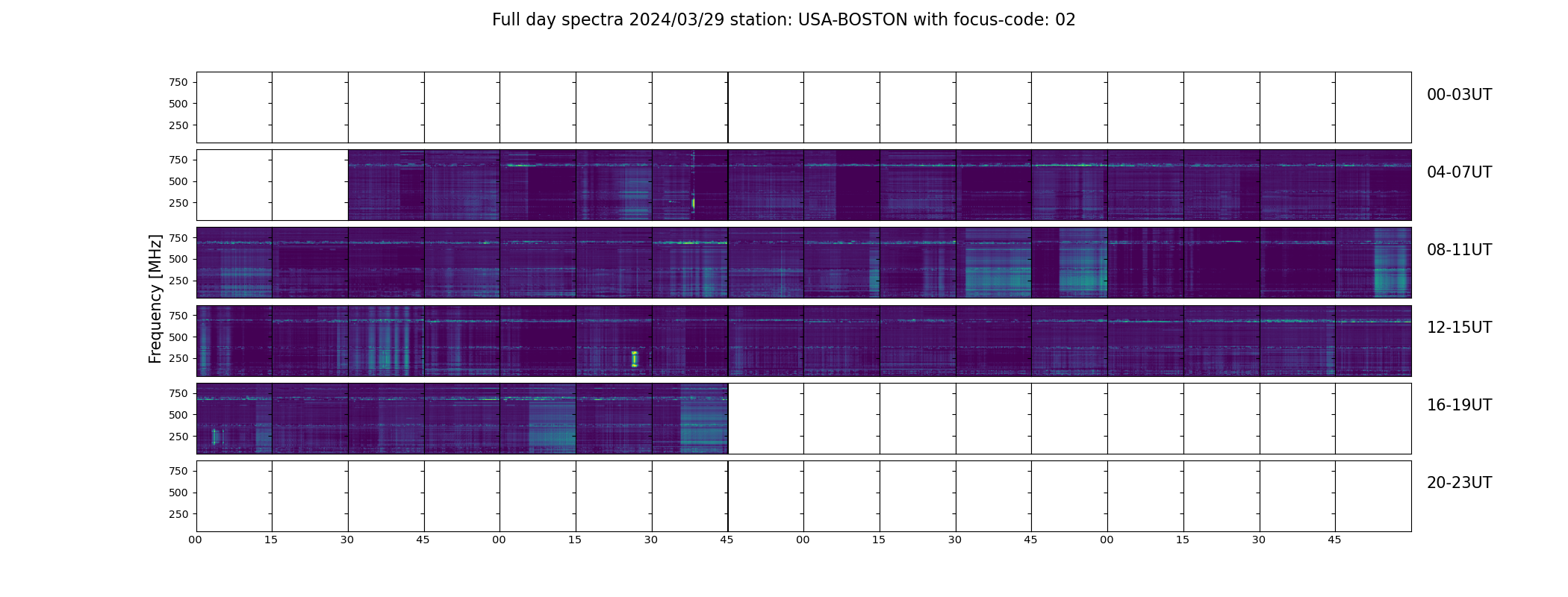 Full day spectra 2024/03/29 station: USA-BOSTON with focus-code: 02

Frequency [MHz]

750
500
250
00-03UT

750
500
250
04-07UT

750
500
250
08-11UT

750
500
250
12-15UT

750
500
250
16-19UT

750
500
250
20-23UT

00 15 30 45 00 15 30 45 00 15 30 45 00 15 30 45